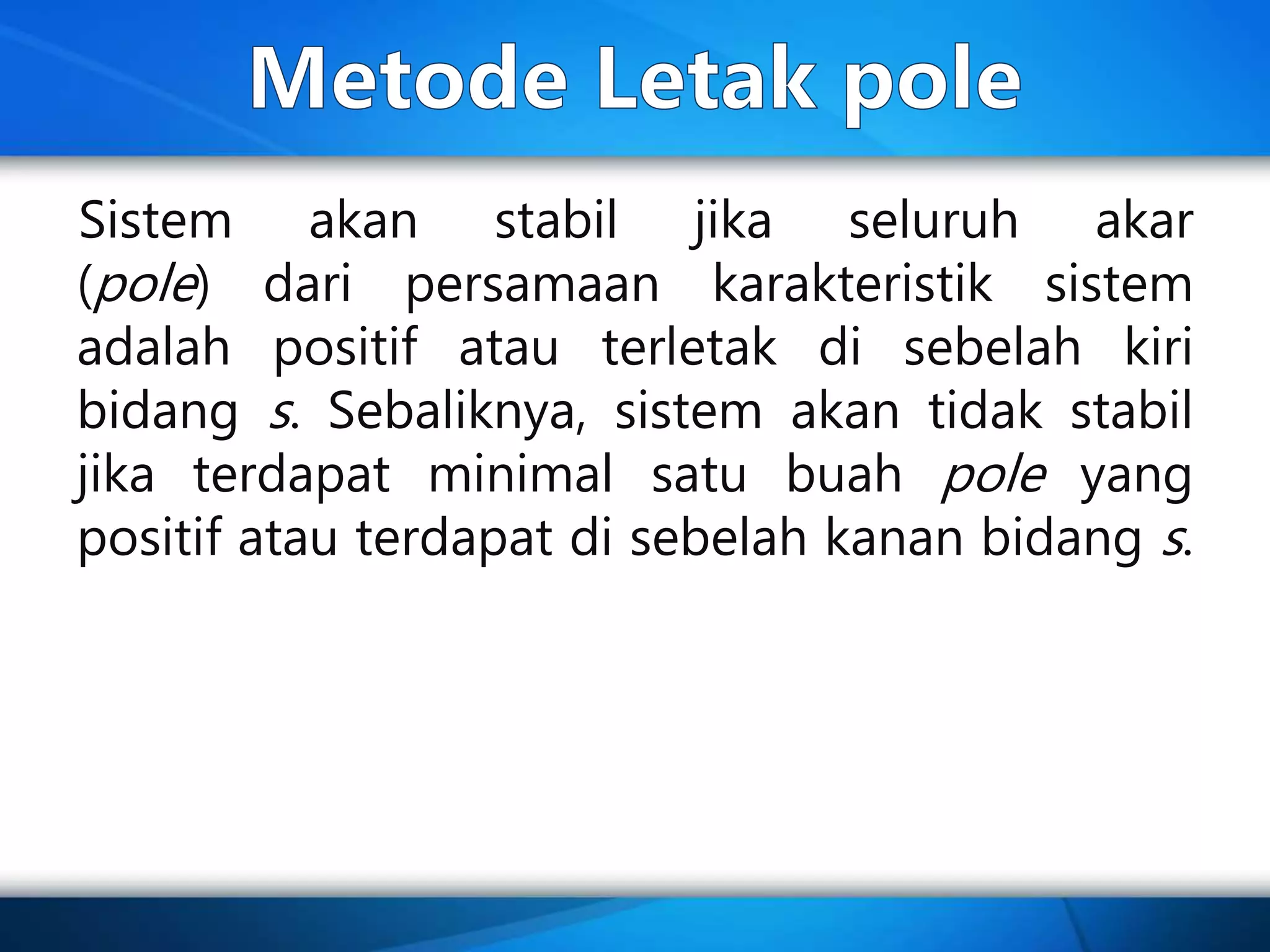 Metode Letak pole

Sistem akan stabil jika seluruh akar (pole) dari persamaan karakteristik sistem adalah positif atau terletak di sebelah kiri bidang s. Sebaliknya, sistem akan tidak stabil jika terdapat minimal satu buah pole yang positif atau terdapat di sebelah kanan bidang s.